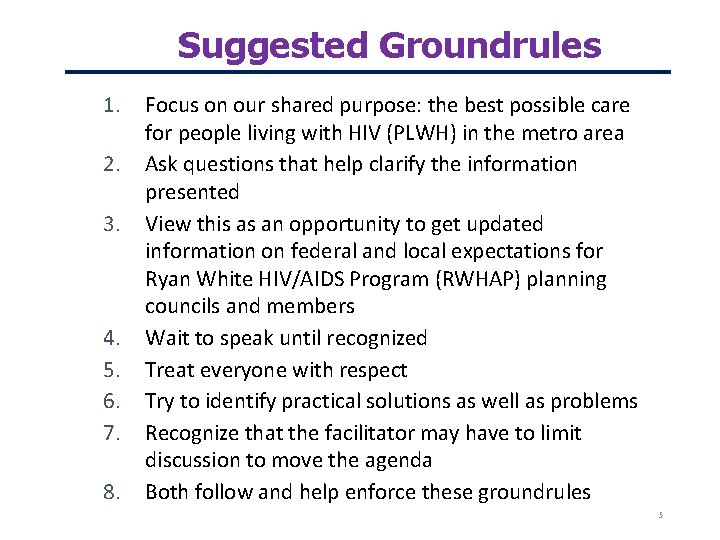 Suggested Groundrules

1. Focus on our shared purpose: the best possible care for people living with HIV (PLWH) in the metro area
2. Ask questions that help clarify the information presented
3. View this as an opportunity to get updated information on federal and local expectations for Ryan White HIV/AIDS Program (RWHAP) planning councils and members
4. Wait to speak until recognized
5. Treat everyone with respect
6. Try to identify practical solutions as well as problems
7. Recognize that the facilitator may have to limit discussion to move the agenda
8. Both follow and help enforce these groundrules

5